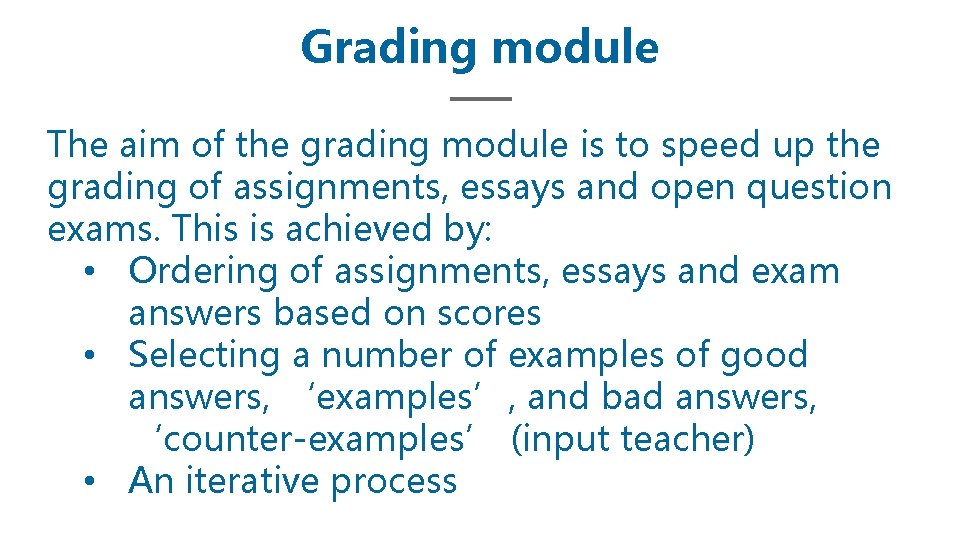 Grading module

The aim of the grading module is to speed up the grading of assignments, essays and open question exams. This is achieved by:
• Ordering of assignments, essays and exam answers based on scores
• Selecting a number of examples of good answers, ‘examples’, and bad answers, ‘counter-examples’ (input teacher)
• An iterative process